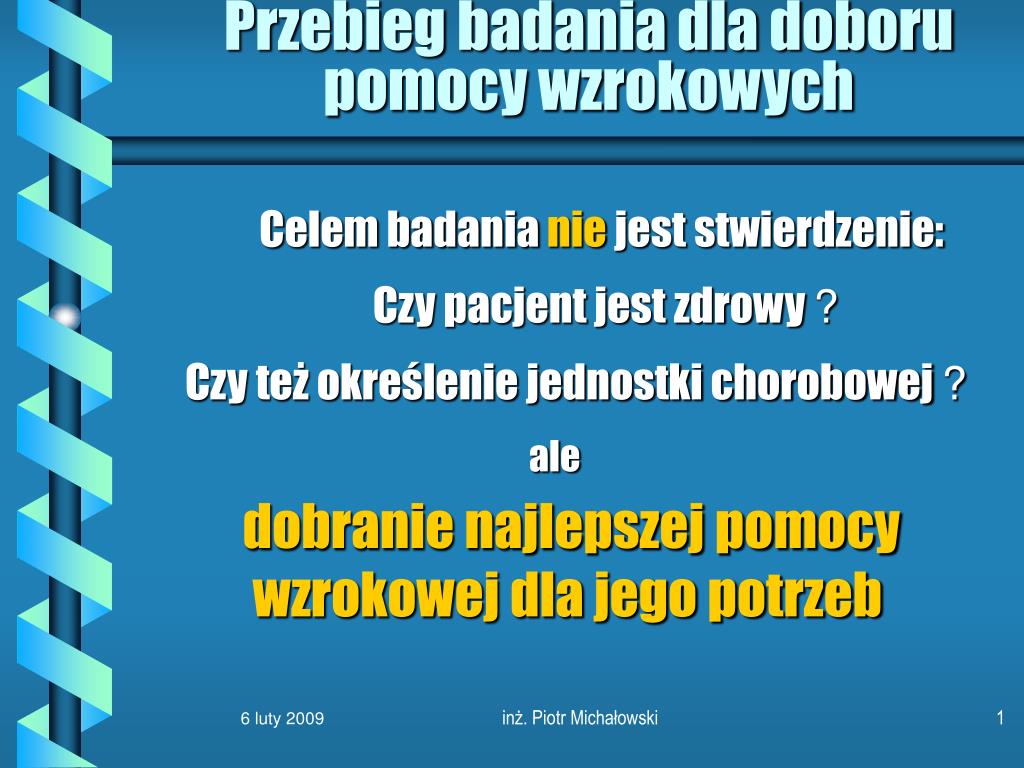 Przebieg badania dla doboru pomocy wzrokowych

Celem badania nie jest stwierdzenie:

Czy pacjent jest zdrowy ?

Czy też określenie jednostki chorobowej ?

ale

dobranie najlepszej pomocy wzrokowej dla jego potrzeb

6 luty 2009

inż. Piotr Michałowski

1